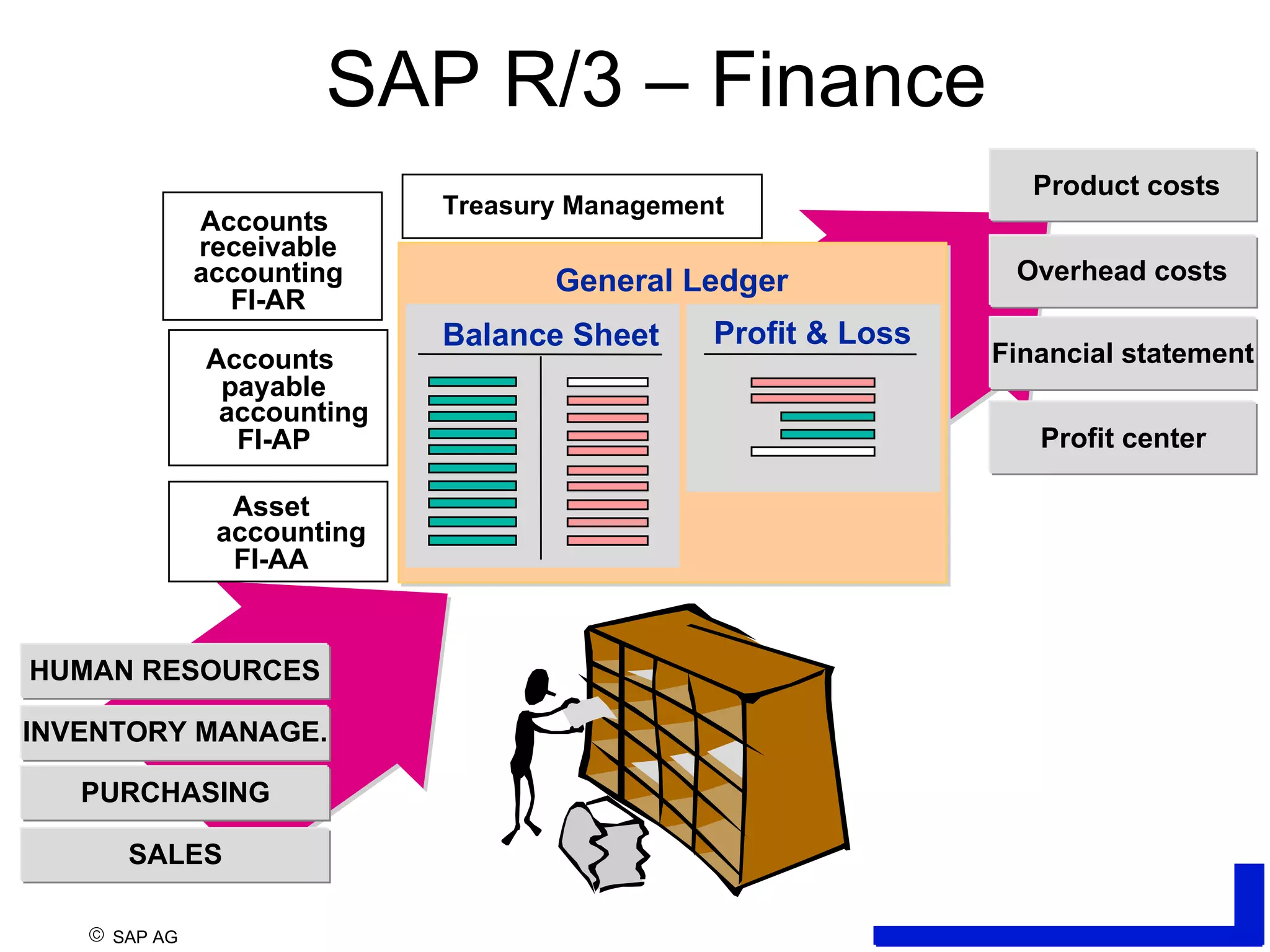 SAP R/3 – Finance

Accounts receivable accounting FI-AR

Accounts payable accounting FI-AP

Asset accounting FI-AA

Treasury Management

General Ledger

Balance Sheet

Profit & Loss

Product costs

Overhead costs

Financial statement

Profit center

HUMAN RESOURCES

INVENTORY MANAGE.

PURCHASING

SALES

© SAP AG